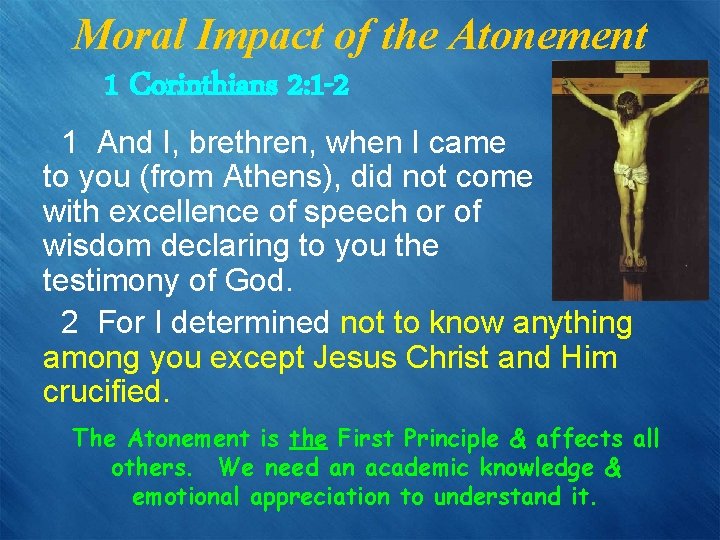 Moral Impact of the Atonement

1 Corinthians 2:1-2

1 And I, brethren, when I came to you (from Athens), did not come with excellence of speech or of wisdom declaring to you the testimony of God.

2 For I determined not to know anything among you except Jesus Christ and Him crucified.

The Atonement is the First Principle & affects all others. We need an academic knowledge & emotional appreciation to understand it.